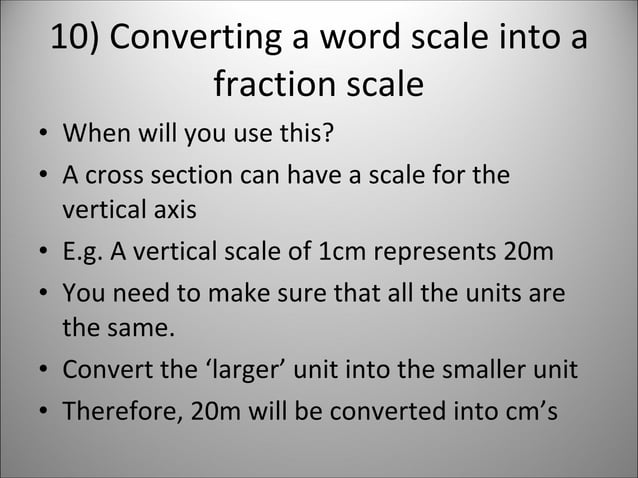 10) Converting a word scale into a fraction scale

• When will you use this?
• A cross section can have a scale for the vertical axis
• E.g. A vertical scale of 1cm represents 20m
• You need to make sure that all the units are the same.
• Convert the ‘larger’ unit into the smaller unit
• Therefore, 20m will be converted into cm’s